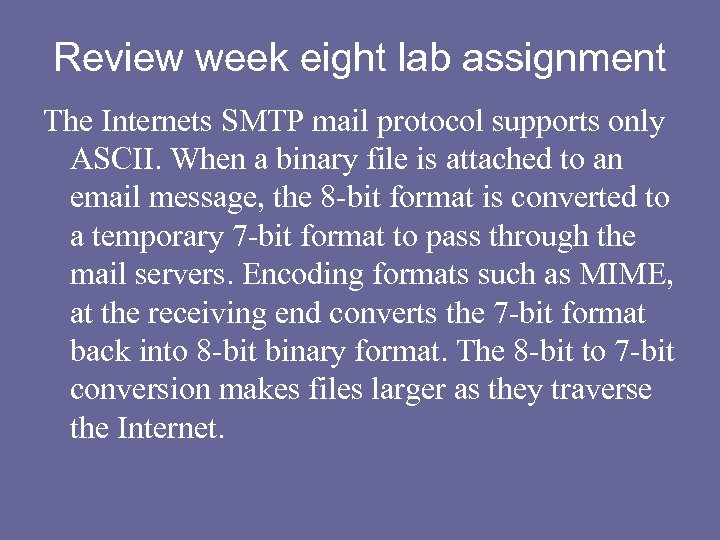 Review week eight lab assignment

The Internets SMTP mail protocol supports only ASCII. When a binary file is attached to an email message, the 8-bit format is converted to a temporary 7-bit format to pass through the mail servers. Encoding formats such as MIME, at the receiving end converts the 7-bit format back into 8-bit binary format. The 8-bit to 7-bit conversion makes files larger as they traverse the Internet.